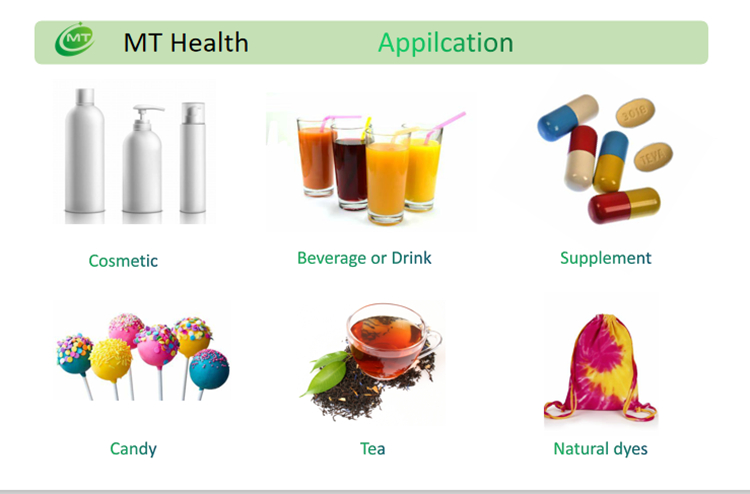 MT

MT Health

Appilcation

3018

TEVA

Cosmetic

Beverage or Drink

Supplement

Candy

Tea

Natural dyes